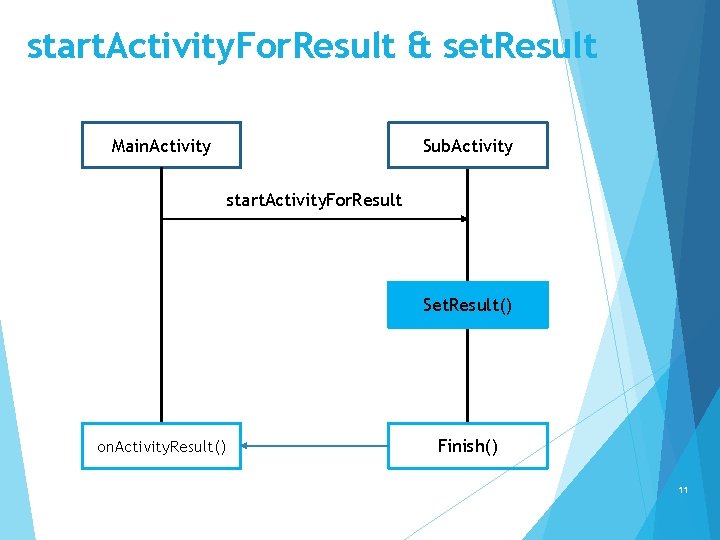 startActivityForResult & setResult

MainActivity

SubActivity

startActivityForResult

SetResult()

onActivityResult()

Finish()

11